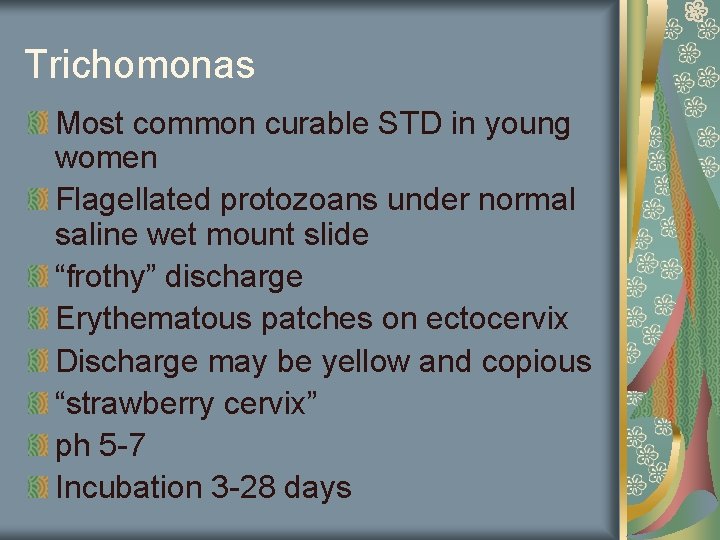 Trichomonas

Most common curable STD in young women

Flagellated protozoans under normal saline wet mount slide

“frothy” discharge

Erythematous patches on ectocervix

Discharge may be yellow and copious

“strawberry cervix”

ph 5-7

Incubation 3-28 days